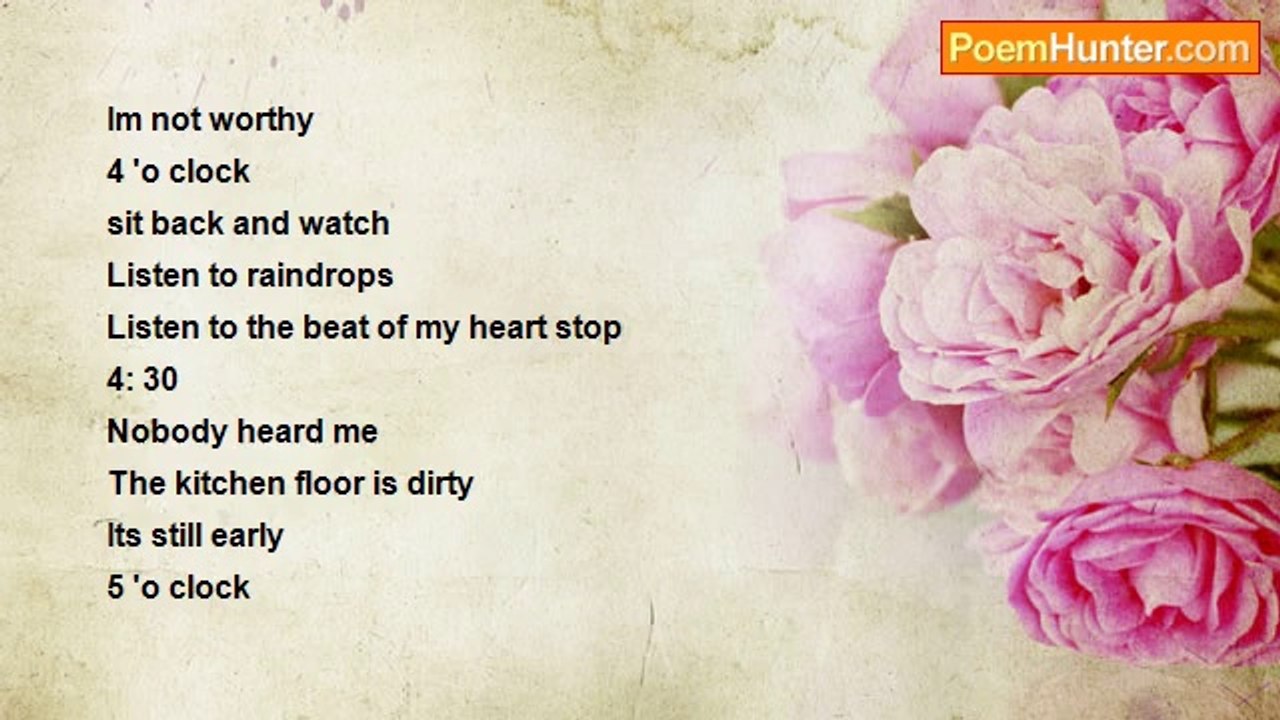 PoemHunter.com

Im not worthy
4 'o clock
sit back and watch
Listen to raindrops
Listen to the beat of my heart stop
4: 30
Nobody heard me
The kitchen floor is dirty
Its still early
5 'o clock